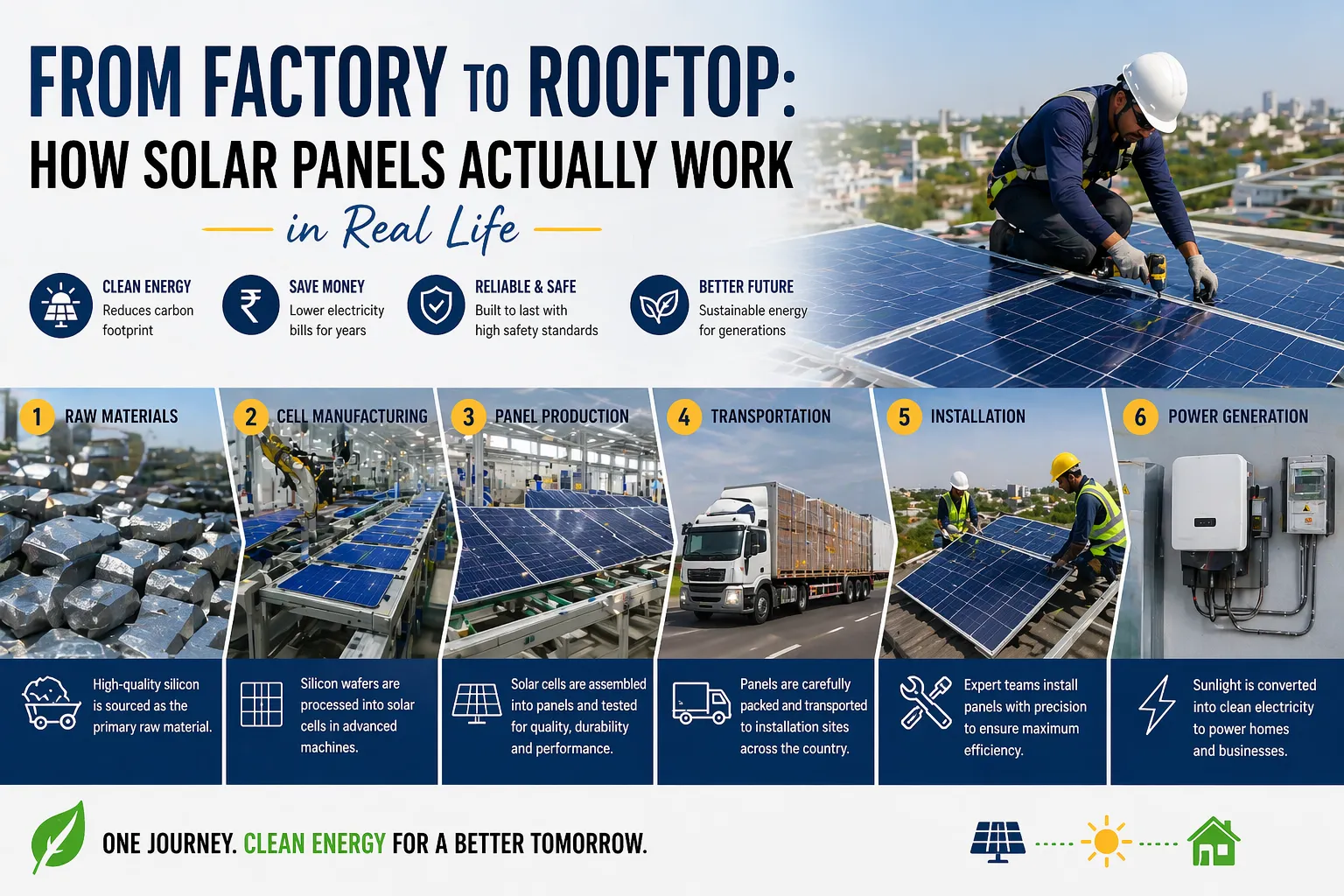 FROM FACTORY TO ROOFTOP:
HOW SOLAR PANELS ACTUALLY WORK
in Real Life

CLEAN ENERGY
Reduces carbon footprint

SAVE MONEY
Lower electricity bills for years

RELIABLE & SAFE
Built to last with high safety standards

BETTER FUTURE
Sustainable energy for generations

1 RAW MATERIALS
High-quality silicon is sourced as the primary raw material.

2 CELL MANUFACTURING
Silicon wafers are processed into solar cells in advanced machines.

3 PANEL PRODUCTION
Solar cells are assembled into panels and tested for quality, durability and performance.

4 TRANSPORTATION
Panels are carefully packed and transported to installation sites across the country.

5 INSTALLATION
Expert teams install panels with precision to ensure maximum efficiency.

6 POWER GENERATION
Sunlight is converted into clean electricity to power homes and businesses.

ONE JOURNEY. CLEAN ENERGY FOR A BETTER TOMORROW.